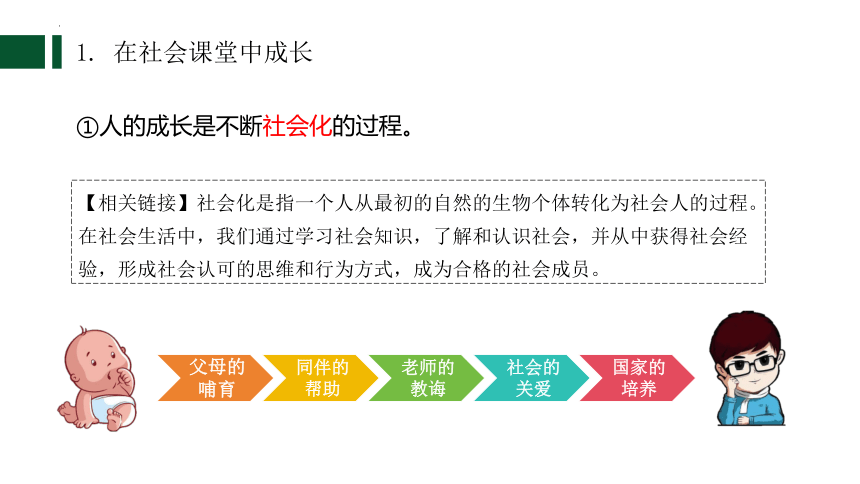 1. 在社会课堂中成长

①人的成长是不断社会化的过程。

【相关链接】社会化是指一个人从最初的自然的生物个体转化为社会人的过程。在社会生活中，我们通过学习社会知识，了解和认识社会，并从中获得社会经验，形成社会认可的思维和行为方式，成为合格的社会成员。

父母的哺育

同伴的帮助

老师的教诲

社会的关爱

国家的培养